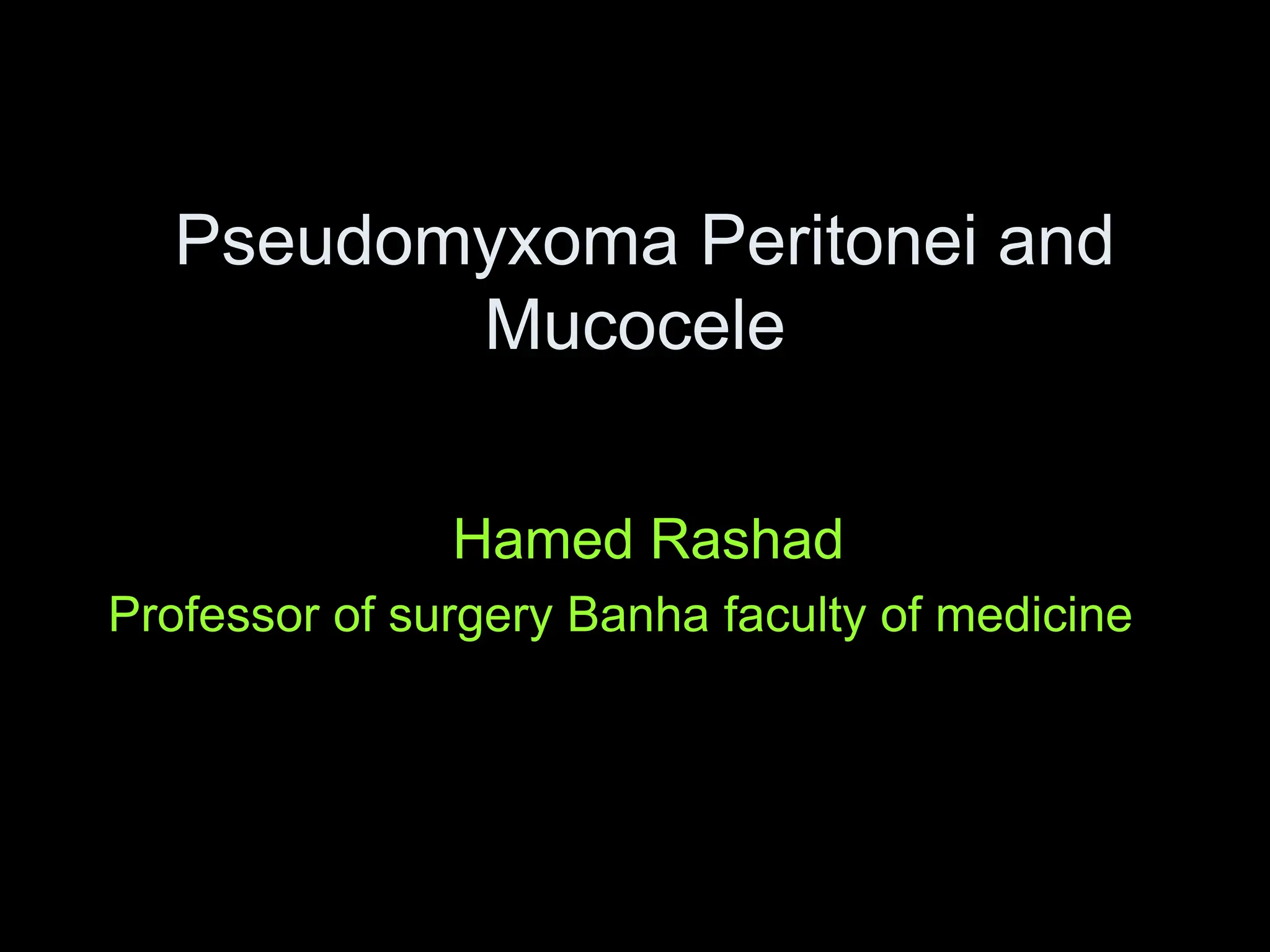 Pseudomyxoma Peritonei and Mucocele

Hamed Rashad

Professor of surgery Banha faculty of medicine